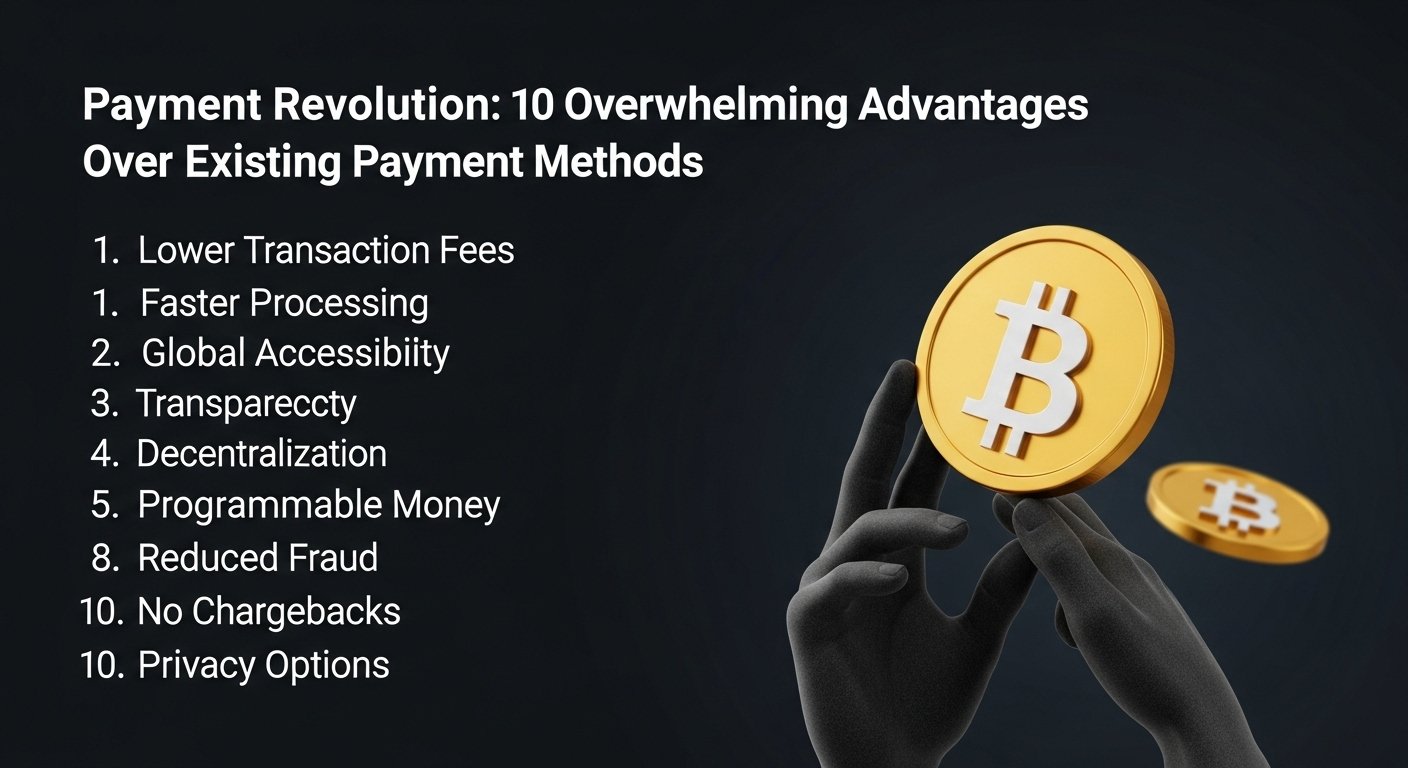 Payment Revolution: 10 Overwhelming Advantages Over Existing Payment Methods

1. Lower Transaction Fees
1. Faster Processing
2. Global Accessibiity
3. Transpareccty
4. Decentralization
5. Programmable Money
8. Reduced Fraud
10. No Chargebacks
10. Privacy Options